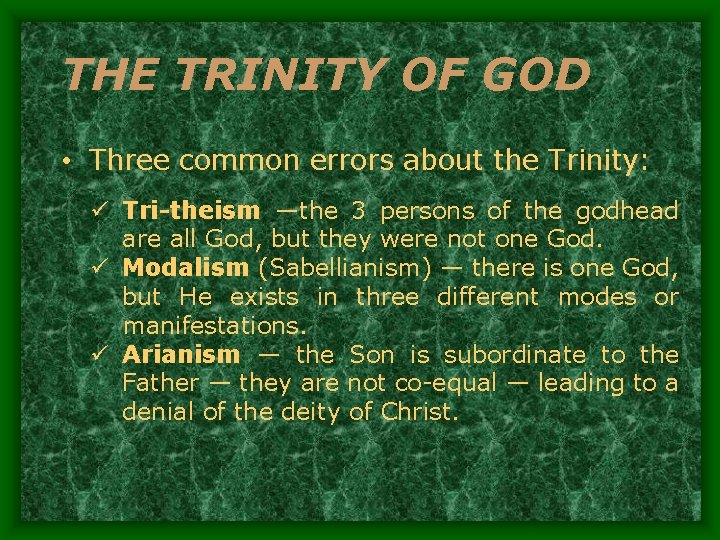 THE TRINITY OF GOD

• Three common errors about the Trinity:

✓ Tri-theism —the 3 persons of the godhead are all God, but they were not one God.

✓ Modalism (Sabellianism) — there is one God, but He exists in three different modes or manifestations.

✓ Arianism — the Son is subordinate to the Father — they are not co-equal — leading to a denial of the deity of Christ.